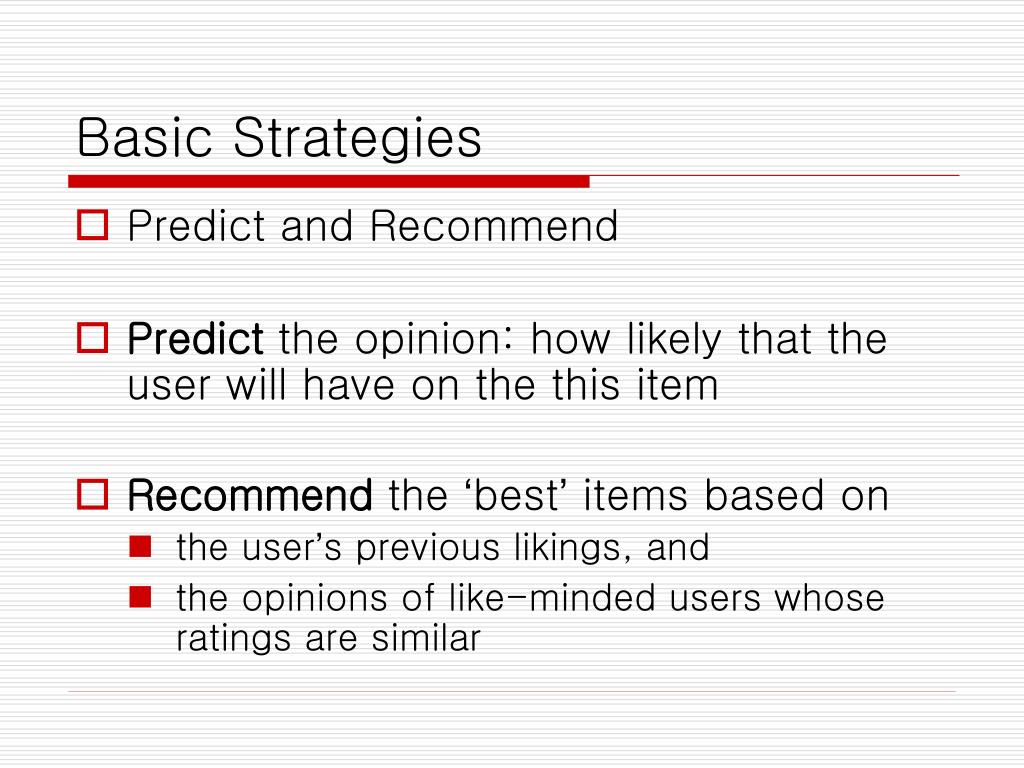 Basic Strategies

Predict and Recommend

Predict the opinion: how likely that the user will have on the this item

Recommend the ‘best’ items based on

the user’s previous likings, and

the opinions of like-minded users whose ratings are similar